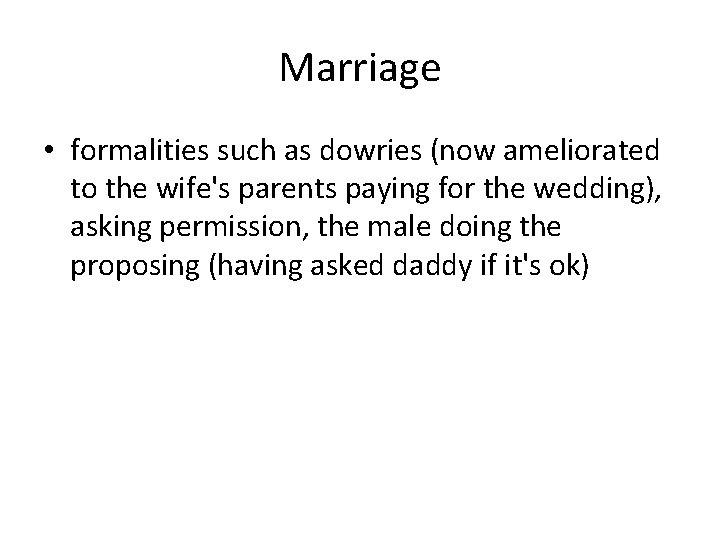 Marriage

• formalities such as dowries (now ameliorated to the wife's parents paying for the wedding), asking permission, the male doing the proposing (having asked daddy if it's ok)